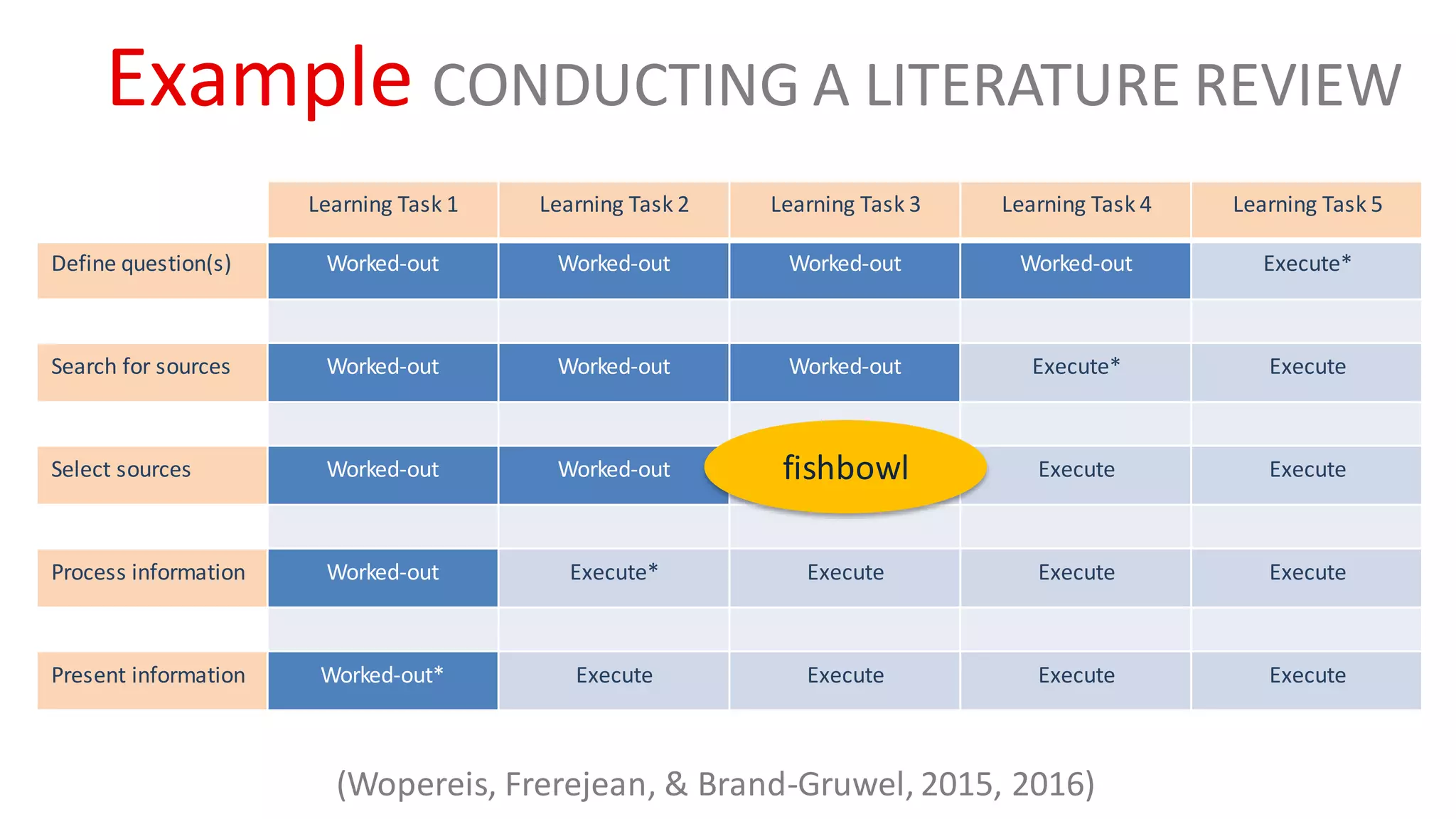 Example CONDUCTING A LITERATURE REVIEW

| | Learning Task 1 | Learning Task 2 | Learning Task 3 | Learning Task 4 | Learning Task 5 |
|---|---|---|---|---|---|
| Define question(s) | Worked-out | Worked-out | Worked-out | Worked-out | Execute* |
| Search for sources | Worked-out | Worked-out | Worked-out | Execute* | Execute |
| Select sources | Worked-out | Worked-out | fishbowl | Execute | Execute |
| Process information | Worked-out | Execute* | Execute | Execute | Execute |
| Present information | Worked-out* | Execute | Execute | Execute | Execute |

(Wopereis, Frerejean, & Brand-Gruwel, 2015, 2016)